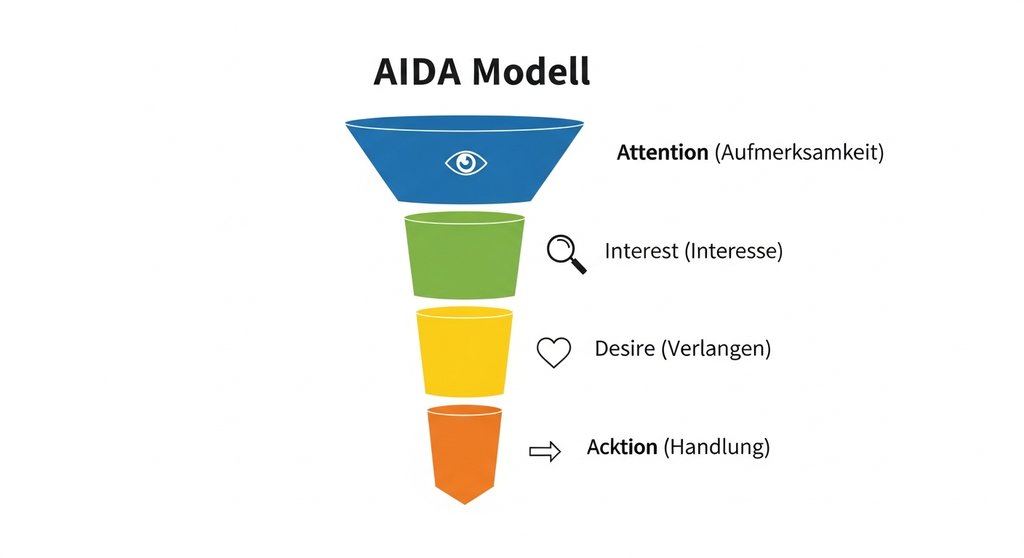 AIDA Modell

Attention (Aufmerksamkeit)

Interest (Interesse)

Desire (Verlangen)

Acktion (Handlung)